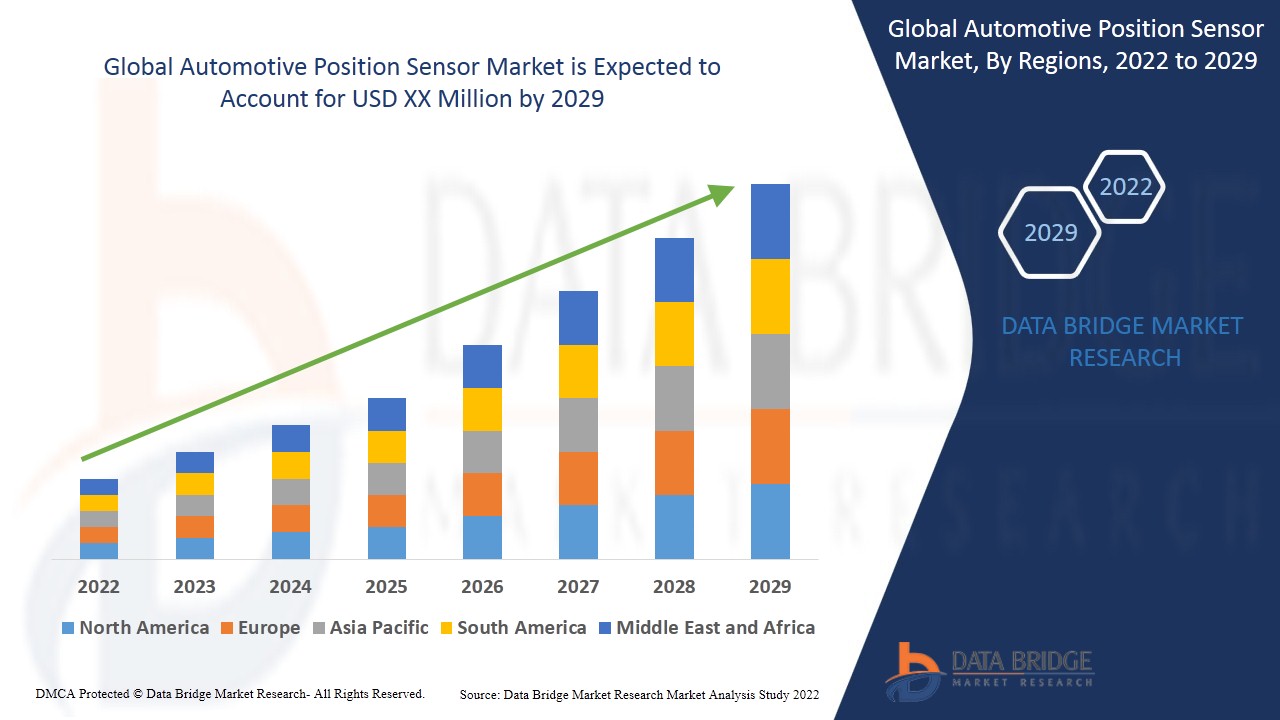 Global Automotive Position Sensor Market is Expected to Account for USD XX Million by 2029

2022
2023
2024
2025
2026
2027
2028
2029

North America
Europe
Asia Pacific
South America
Middle East and Africa

Global Automotive Position Sensor Market, By Regions, 2022 to 2029

2022
2029

DATA BRIDGE MARKET RESEARCH

DATA BRIDGE
MARKET RESEARCH

DMCA Protected © Data Bridge Market Research- All Rights Reserved.

Source: Data Bridge Market Research Market Analysis Study 2022